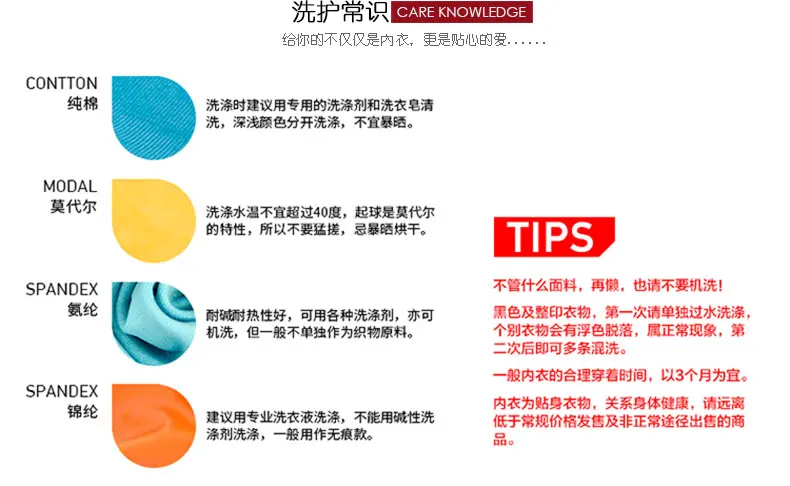 洗护常识 CARE KNOWLEDGE

给你的不仅仅是内衣，更是贴心的爱......

CONTTON
纯棉

洗涤时建议用专用的洗涤剂和洗衣皂清洗，深浅颜色分开洗涤，不宜暴晒。

MODAL
莫代尔

洗涤水温不宜超过40度，起球是莫代尔的特性，所以不要猛搓，忌暴晒烘干。

SPANDEX
氨纶

耐碱耐热性好，可用各种洗涤剂，亦可机洗，但一般不单独作为织物原料。

SPANDEX
锦纶

建议用专业洗衣液洗涤，不能用碱性洗涤剂洗涤，一般用作无痕款。

TIPS

不管什么面料，再懒，也请不要机洗！

黑色及整印衣物，第一次请单独过水洗涤，个别衣物会有浮色脱落，属正常现象，第二次后即可多条混洗。

一般内衣的合理穿着时间，以3个月为宜。

内衣为贴身衣物，关系身体健康，请远离低于常规价格发售及非正常途径出售的商品。